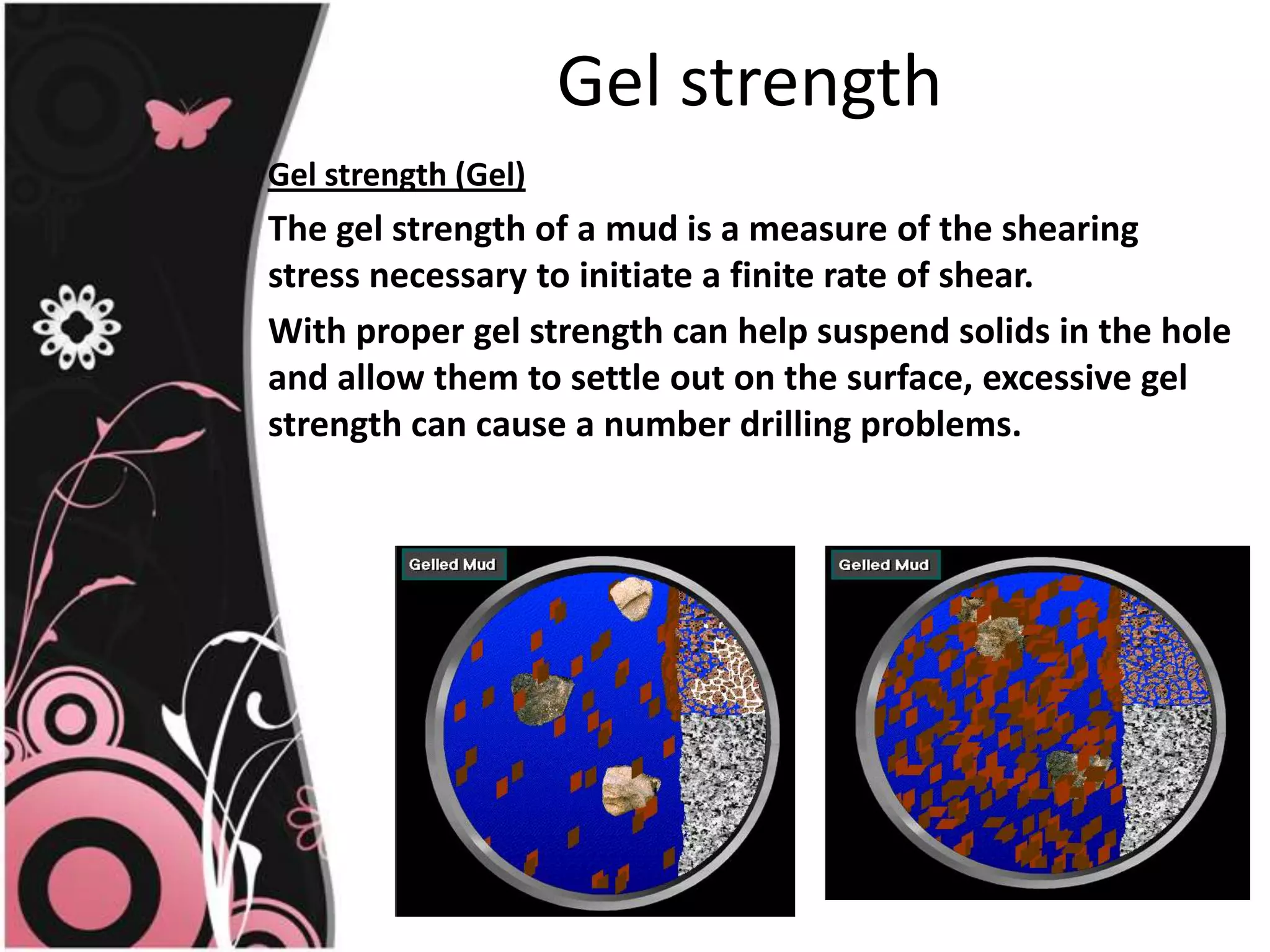 Gel strength

Gel strength (Gel)

The gel strength of a mud is a measure of the shearing stress necessary to initiate a finite rate of shear.

With proper gel strength can help suspend solids in the hole and allow them to settle out on the surface, excessive gel strength can cause a number drilling problems.

Gelled Mud

Gelled Mud